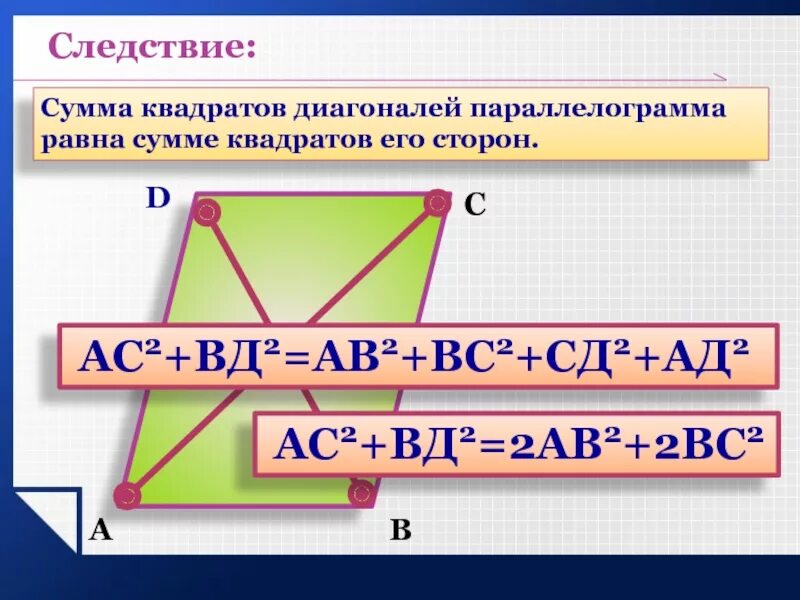 Следствие:

Сумма квадратов диагоналей параллелограмма равна сумме квадратов его сторон.

D

C

$АС^2+ВД^2=АВ^2+ВС^2+СД^2+АД^2$

$АС^2+ВД^2=2АВ^2+2ВС^2$

A

B